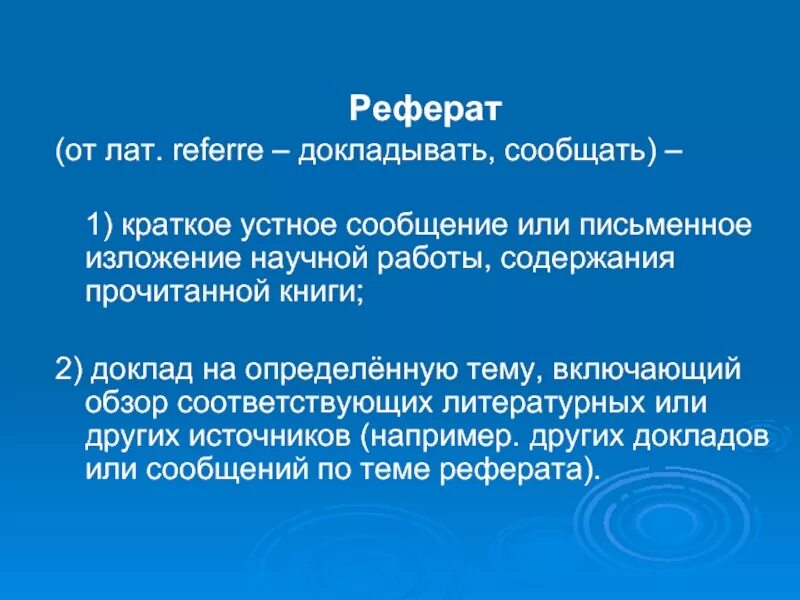 Реферат

(от лат. referre – докладывать, сообщать) –

1) краткое устное сообщение или письменное изложение научной работы, содержания прочитанной книги;

2) доклад на определённую тему, включающий обзор соответствующих литературных или других источников (например. других докладов или сообщений по теме реферата).